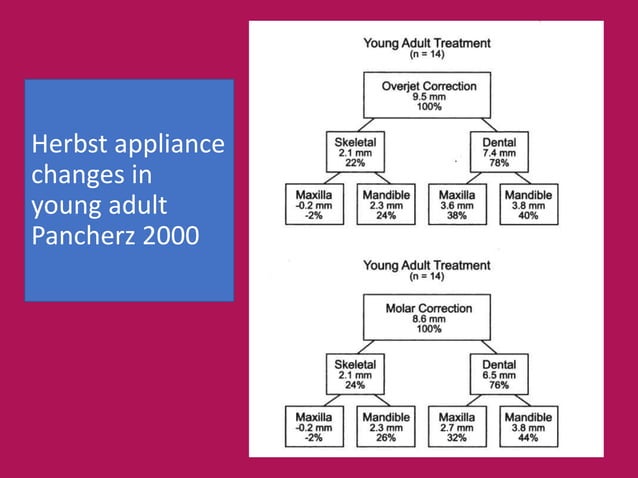 Herbst appliance changes in young adult Pancherz 2000

Young Adult Treatment
(n = 14)

Overjet Correction
9.5 mm
100%

Skeletal
2.1 mm
22%

Dental
7.4 mm
78%

Maxilla
-0.2 mm
-2%

Mandible
2.3 mm
24%

Maxilla
3.6 mm
38%

Mandible
3.8 mm
40%

Young Adult Treatment
(n = 14)

Molar Correction
8.6 mm
100%

Skeletal
2.1 mm
24%

Dental
6.5 mm
76%

Maxilla
-0.2 mm
-2%

Mandible
2.3 mm
26%

Maxilla
2.7 mm
32%

Mandible
3.8 mm
44%